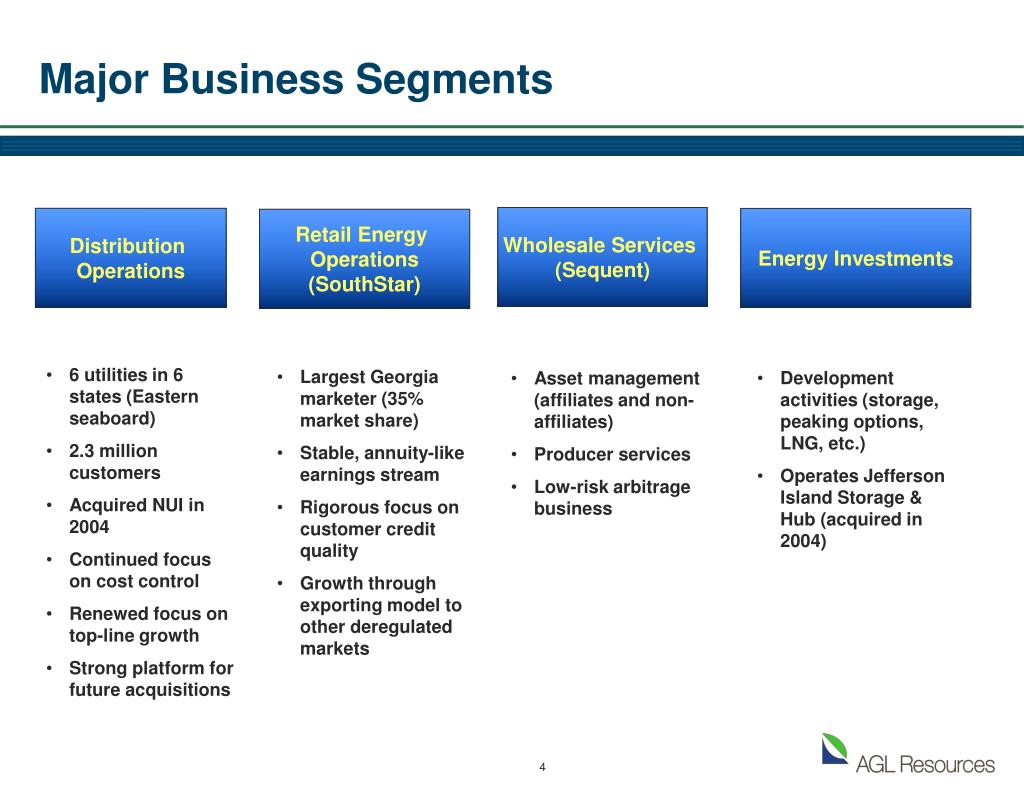 Major Business Segments

Distribution Operations

• 6 utilities in 6 states (Eastern seaboard)
• 2.3 million customers
• Acquired NUI in 2004
• Continued focus on cost control
• Renewed focus on top-line growth
• Strong platform for future acquisitions

Retail Energy Operations (SouthStar)

• Largest Georgia marketer (35% market share)
• Stable, annuity-like earnings stream
• Rigorous focus on customer credit quality
• Growth through exporting model to other deregulated markets

Wholesale Services (Sequent)

• Asset management (affiliates and non-affiliates)
• Producer services
• Low-risk arbitrage business

Energy Investments

• Development activities (storage, peaking options, LNG, etc.)
• Operates Jefferson Island Storage & Hub (acquired in 2004)

4

AGL Resources